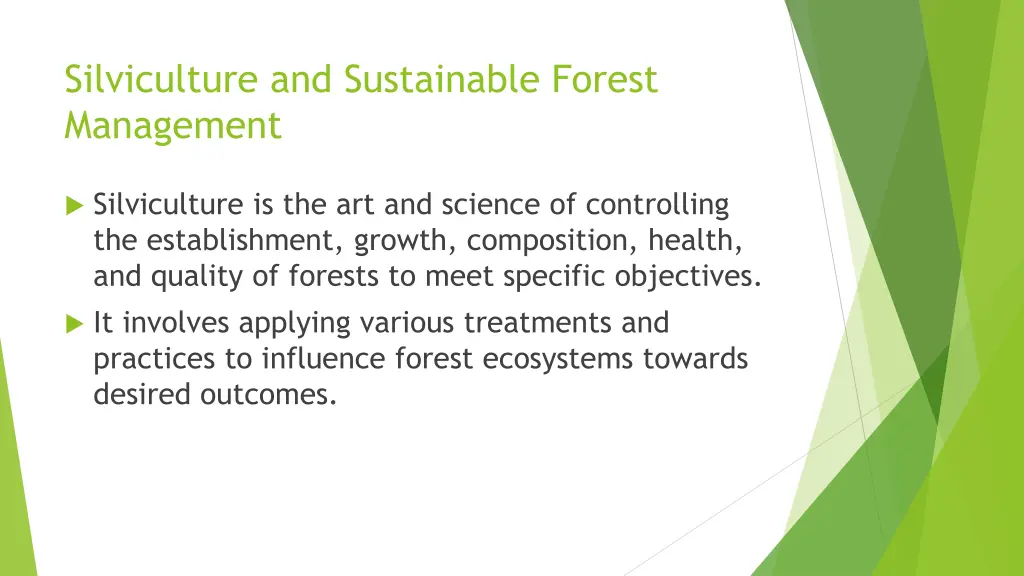 Silviculture and Sustainable Forest Management

Silviculture is the art and science of controlling the establishment, growth, composition, health, and quality of forests to meet specific objectives.

It involves applying various treatments and practices to influence forest ecosystems towards desired outcomes.